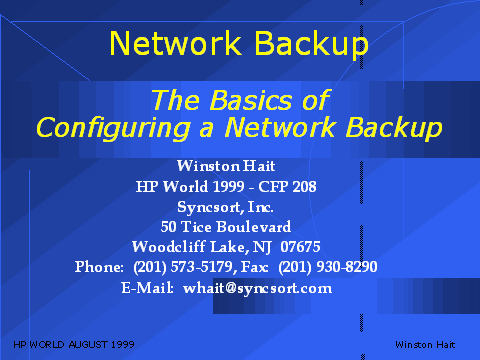 Network Backup

The Basics of Configuring a Network Backup

Winston Hait
HP World 1999 - CFP 208
Syncsort, Inc.
50 Tice Boulevard
Woodcliff Lake, NJ 07675
Phone: (201) 573-5179, Fax: (201) 930-8290
E-Mail: whait@syncsort.com

HP WORLD AUGUST 1999

Winston Hait